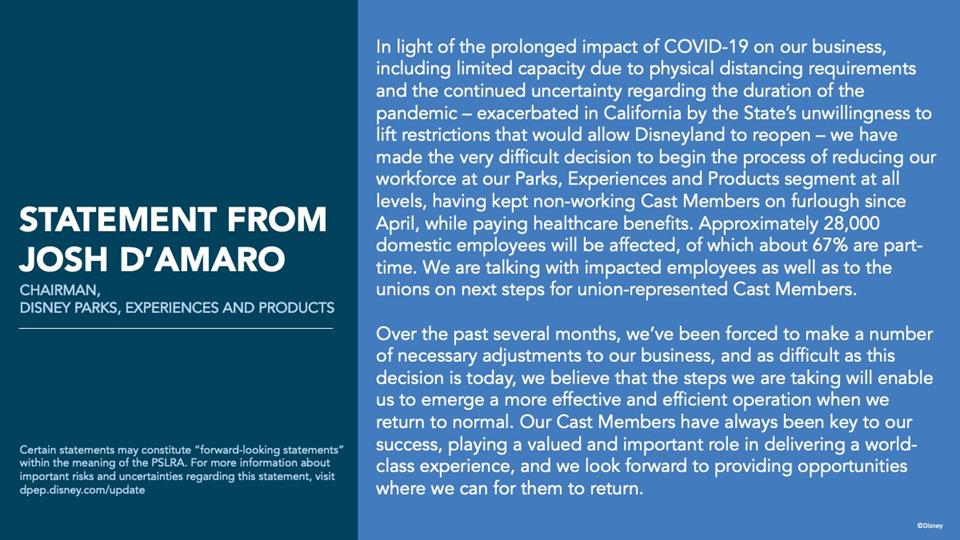 STATEMENT FROM JOSH D'AMARO

CHAIRMAN,
DISNEY PARKS, EXPERIENCES AND PRODUCTS

Certain statements may constitute "forward-looking statements" within the meaning of the PSLRA. For more information about important risks and uncertainties regarding this statement, visit dpep.disney.com/update

In light of the prolonged impact of COVID-19 on our business, including limited capacity due to physical distancing requirements and the continued uncertainty regarding the duration of the pandemic – exacerbated in California by the State's unwillingness to lift restrictions that would allow Disneyland to reopen – we have made the very difficult decision to begin the process of reducing our workforce at our Parks, Experiences and Products segment at all levels, having kept non-working Cast Members on furlough since April, while paying healthcare benefits. Approximately 28,000 domestic employees will be affected, of which about 67% are part-time. We are talking with impacted employees as well as to the unions on next steps for union-represented Cast Members.

Over the past several months, we've been forced to make a number of necessary adjustments to our business, and as difficult as this decision is today, we believe that the steps we are taking will enable us to emerge a more effective and efficient operation when we return to normal. Our Cast Members have always been key to our success, playing a valued and important role in delivering a world-class experience, and we look forward to providing opportunities where we can for them to return.

©Disney